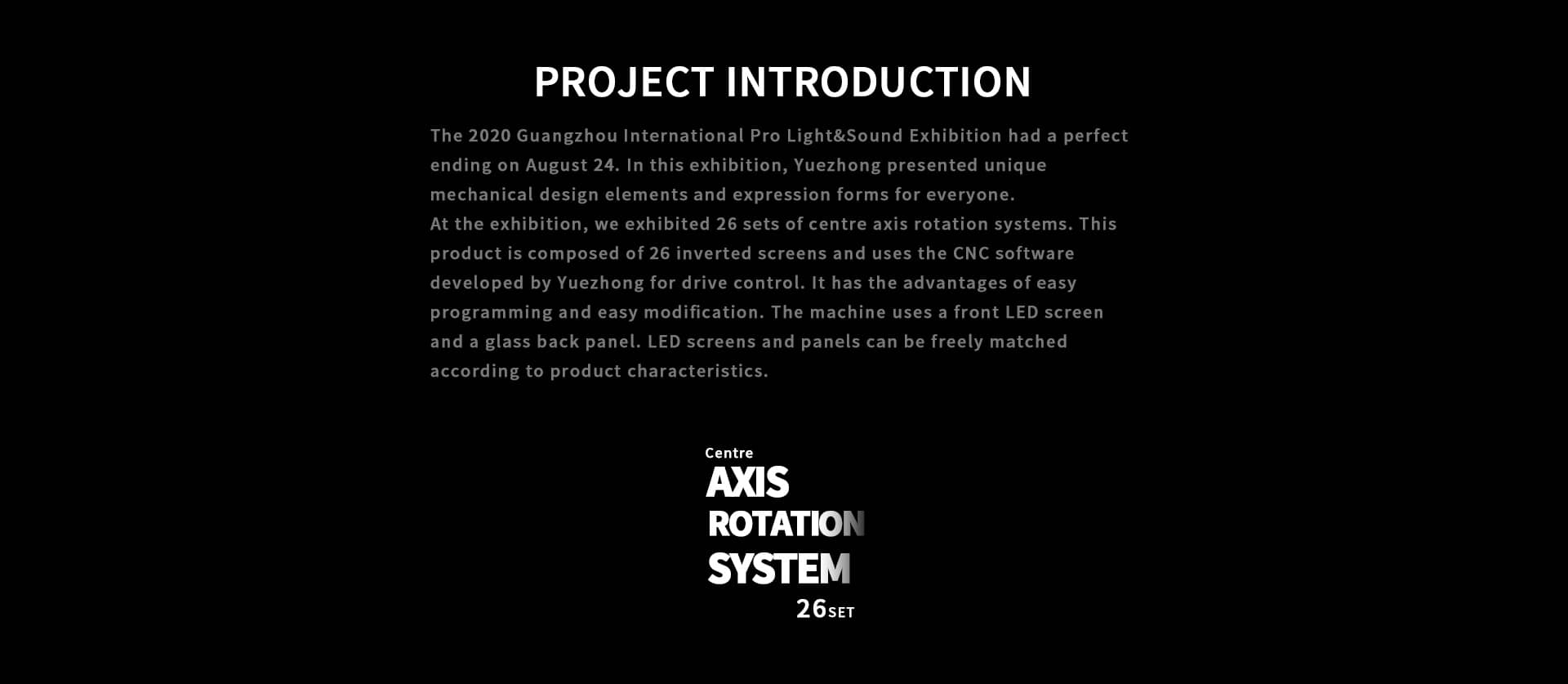 PROJECT INTRODUCTION

The 2020 Guangzhou International Pro Light&Sound Exhibition had a perfect ending on August 24. In this exhibition, Yuezhong presented unique mechanical design elements and expression forms for everyone.
At the exhibition, we exhibited 26 sets of centre axis rotation systems. This product is composed of 26 inverted screens and uses the CNC software developed by Yuezhong for drive control. It has the advantages of easy programming and easy modification. The machine uses a front LED screen and a glass back panel. LED screens and panels can be freely matched according to product characteristics.

Centre
AXIS
ROTATION
SYSTEM
26SET